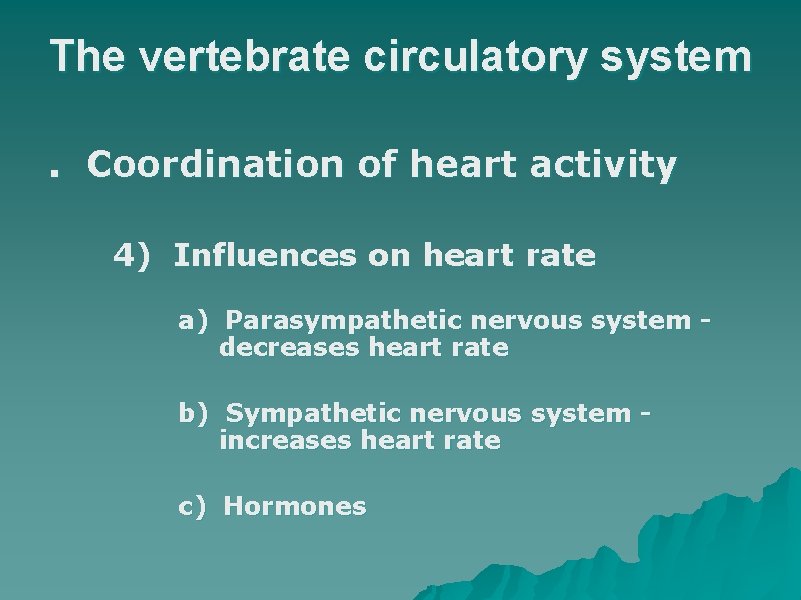 The vertebrate circulatory system

. Coordination of heart activity

4) Influences on heart rate

a) Parasympathetic nervous system - decreases heart rate

b) Sympathetic nervous system - increases heart rate

c) Hormones